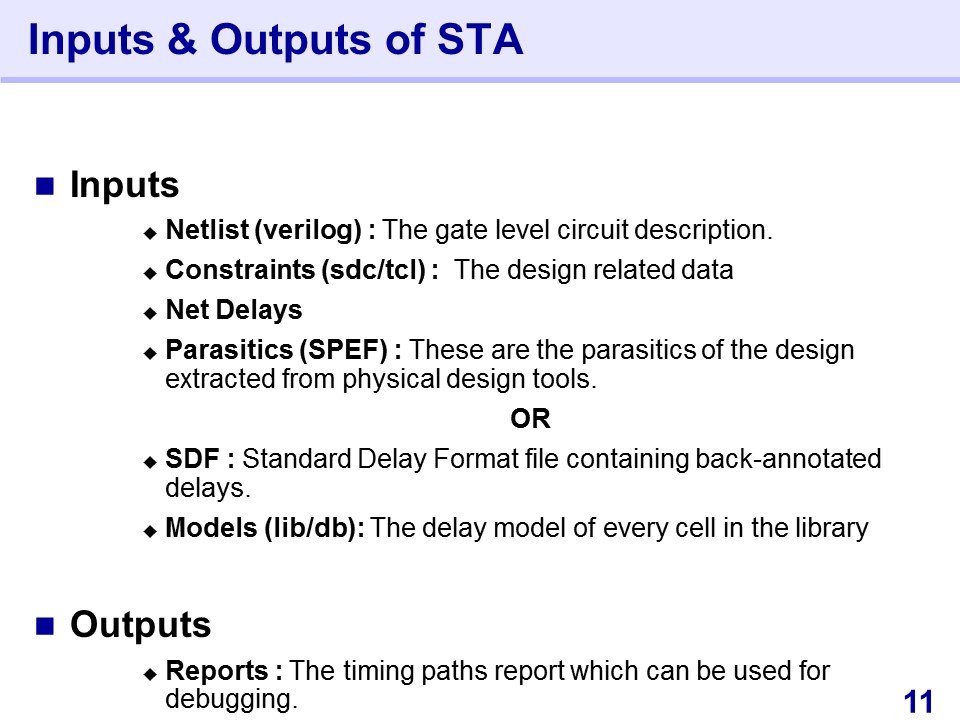 Inputs & Outputs of STA

Inputs

Netlist (verilog) : The gate level circuit description.

Constraints (sdc/tcl) : The design related data

Net Delays

Parasitics (SPEF) : These are the parasitics of the design extracted from physical design tools.

OR

SDF : Standard Delay Format file containing back-annotated delays.

Models (lib/db): The delay model of every cell in the library

Outputs

Reports : The timing paths report which can be used for debugging.

11